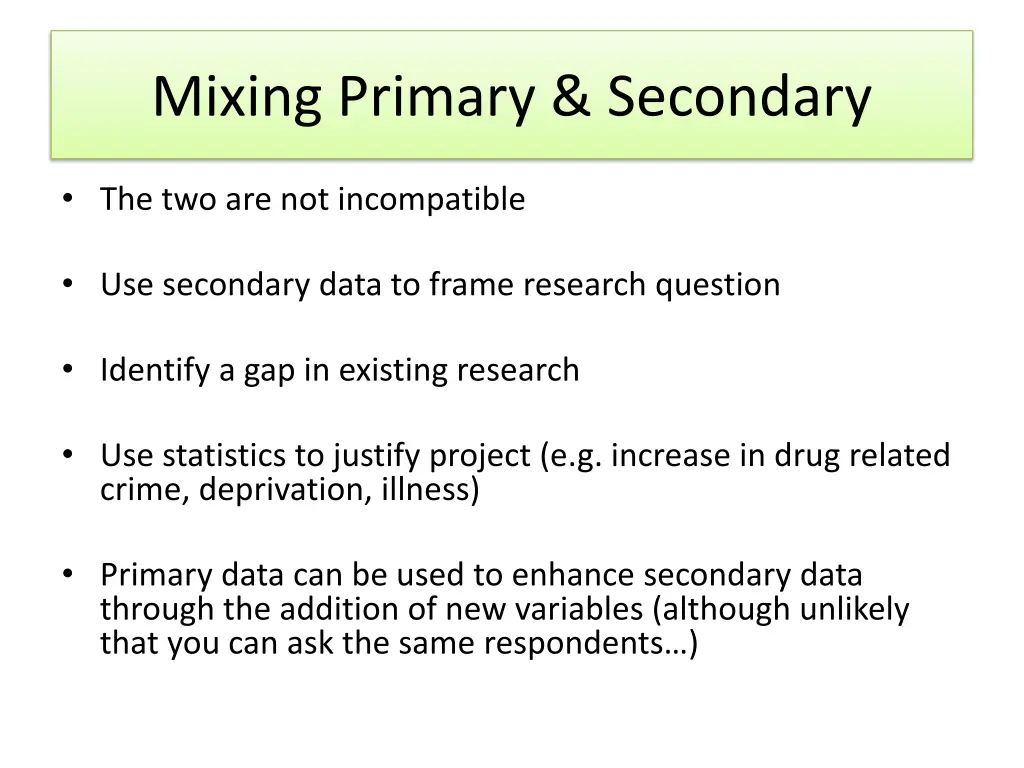 Mixing Primary & Secondary

• The two are not incompatible

• Use secondary data to frame research question

• Identify a gap in existing research

• Use statistics to justify project (e.g. increase in drug related crime, deprivation, illness)

• Primary data can be used to enhance secondary data through the addition of new variables (although unlikely that you can ask the same respondents…)